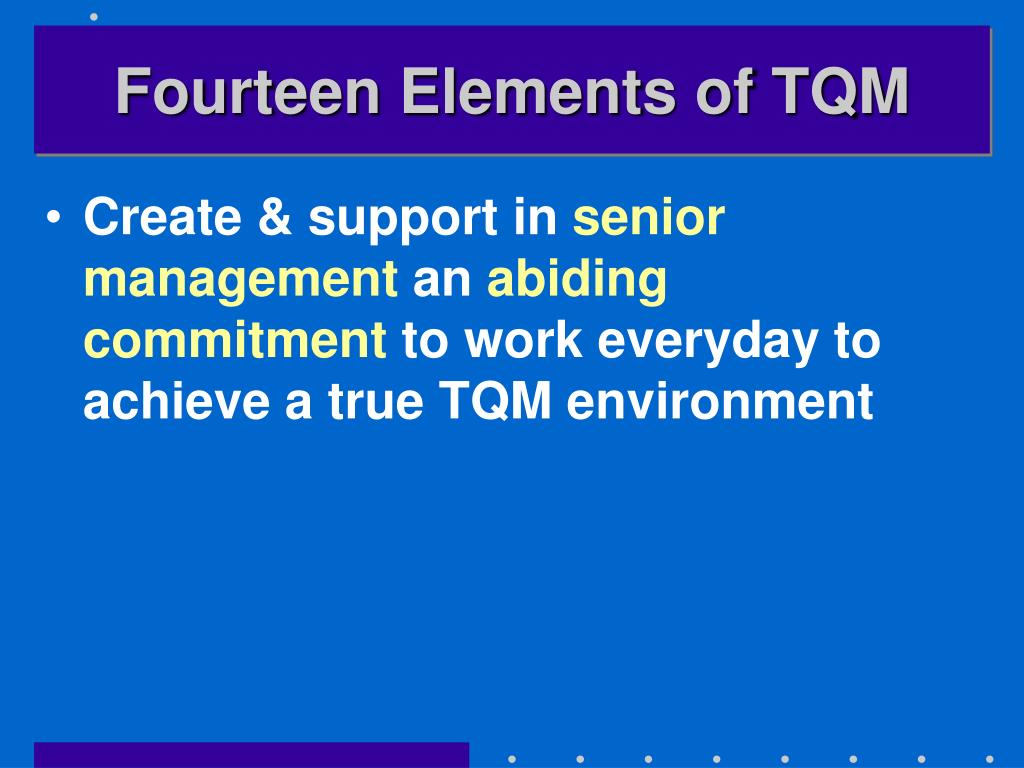 Fourteen Elements of TQM

• Create & support in senior management an abiding commitment to work everyday to achieve a true TQM environment